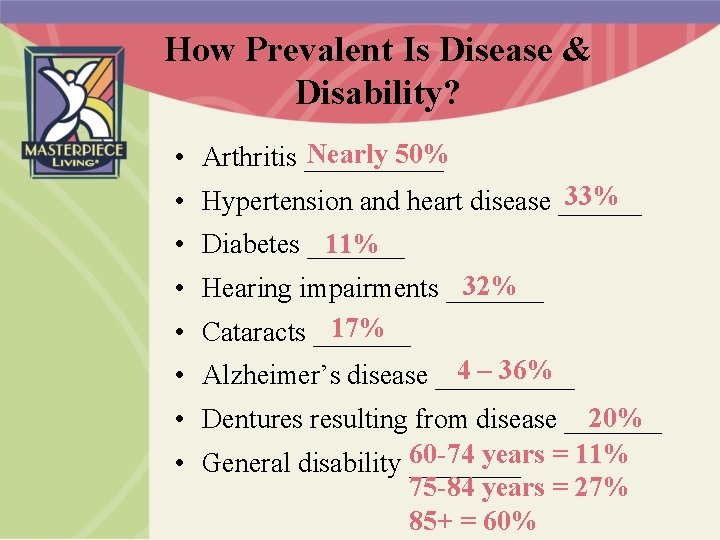 MASTERPIECE LIVING

How Prevalent Is Disease & Disability?

• Arthritis Nearly 50%
• Hypertension and heart disease 33%
• Diabetes 11%
• Hearing impairments 32%
• Cataracts 17%
• Alzheimer's disease 4 – 36%
• Dentures resulting from disease 20%
• General disability 60-74 years = 11%
75-84 years = 27%
85+ = 60%